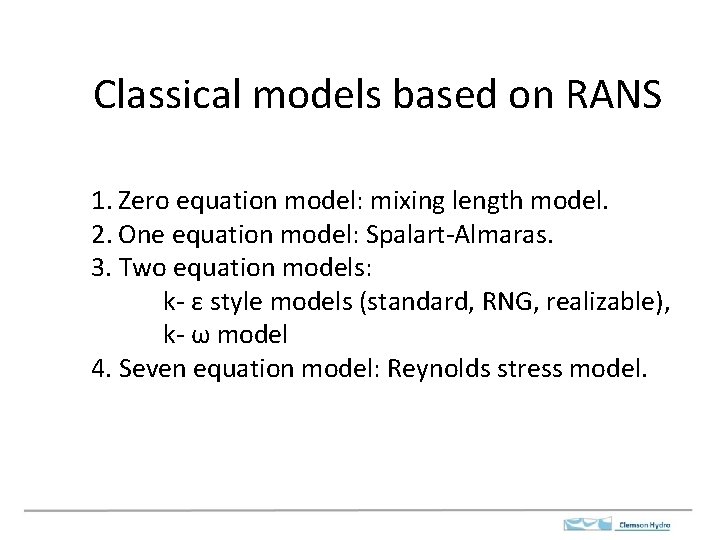 Classical models based on RANS

1. Zero equation model: mixing length model.
2. One equation model: Spalart-Almaras.
3. Two equation models:
k- ε style models (standard, RNG, realizable),
k- ω model
4. Seven equation model: Reynolds stress model.

Clemson Hydro